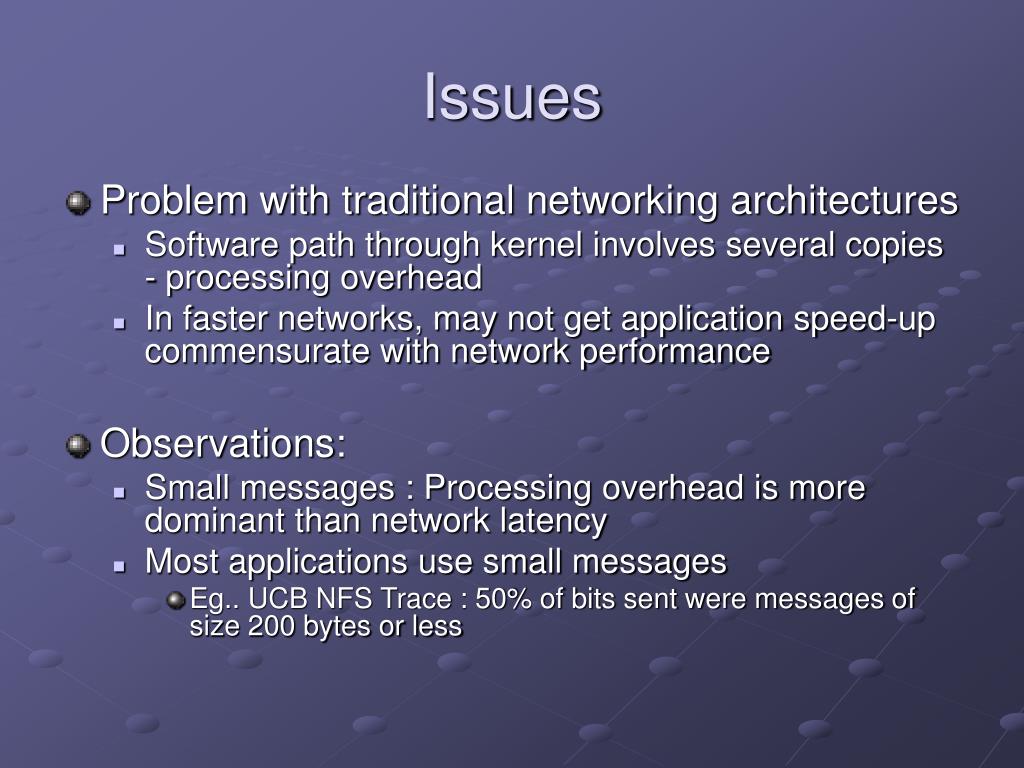 Issues

Problem with traditional networking architectures

Software path through kernel involves several copies - processing overhead

In faster networks, may not get application speed-up commensurate with network performance

Observations:

Small messages : Processing overhead is more dominant than network latency

Most applications use small messages

Eg.. UCB NFS Trace : 50% of bits sent were messages of size 200 bytes or less